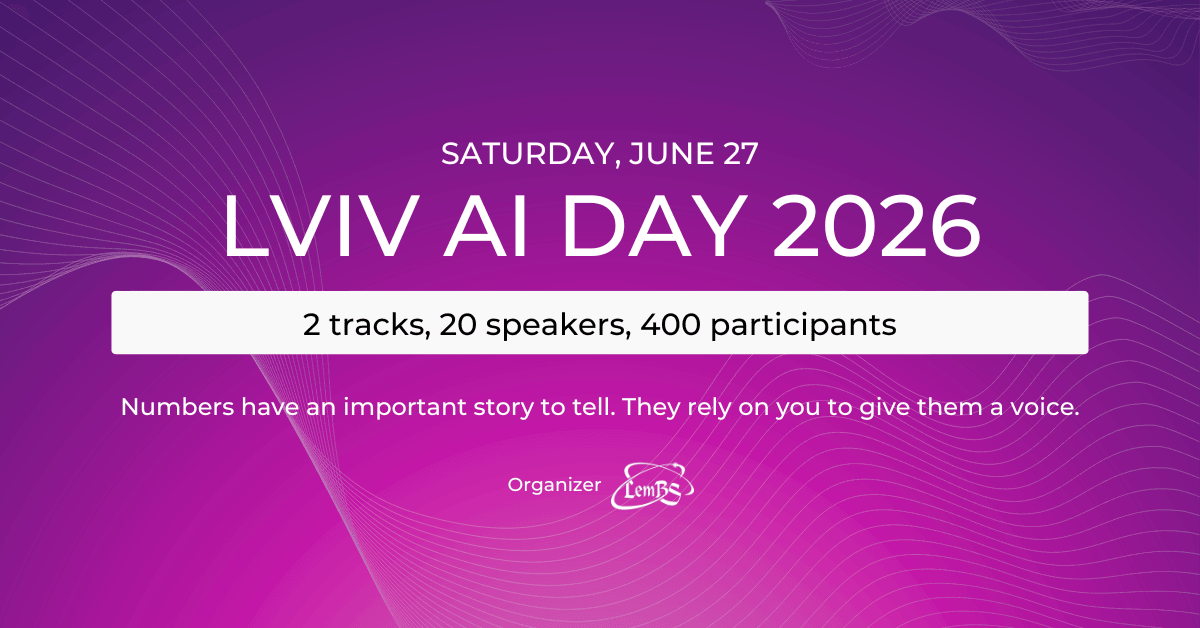 SATURDAY, JUNE 27

LVIV AI DAY 2026

2 tracks, 20 speakers, 400 participants

Numbers have an important story to tell. They rely on you to give them a voice.

Organizer LemBS